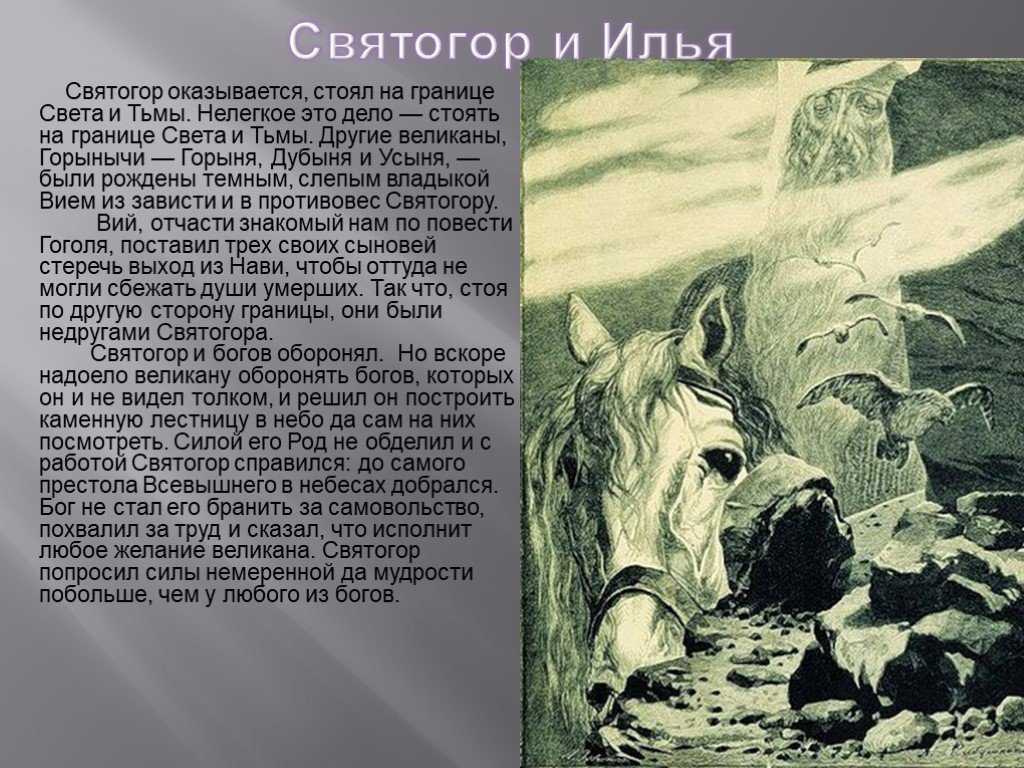 Святогор и Илья

Святогор оказывается, стоял на границе Света и Тьмы. Нелегкое это дело — стоять на границе Света и Тьмы. Другие великаны, Горынычи — Горыня, Дубыня и Усыня, — были рождены темным, слепым владыкой Вием из зависти и в противовес Святогору.

Вий, отчасти знакомый нам по повести Гоголя, поставил трех своих сыновей стеречь выход из Нави, чтобы оттуда не могли сбежать души умерших. Так что, стоя по другую сторону границы, они были недругами Святогора.

Святогор и богов оборонял. Но вскоре надоело великану оборонять богов, которых он и не видел толком, и решил он построить каменную лестницу в небо да сам на них посмотреть. Силой его Род не обделил и с работой Святогор справился: до самого престола Всевышнего в небесах добрался. Бог не стал его бранить за самовольство, похвалил за труд и сказал, что исполнит любое желание великана. Святогор попросил силы немеренной да мудрости побольше, чем у любого из богов.